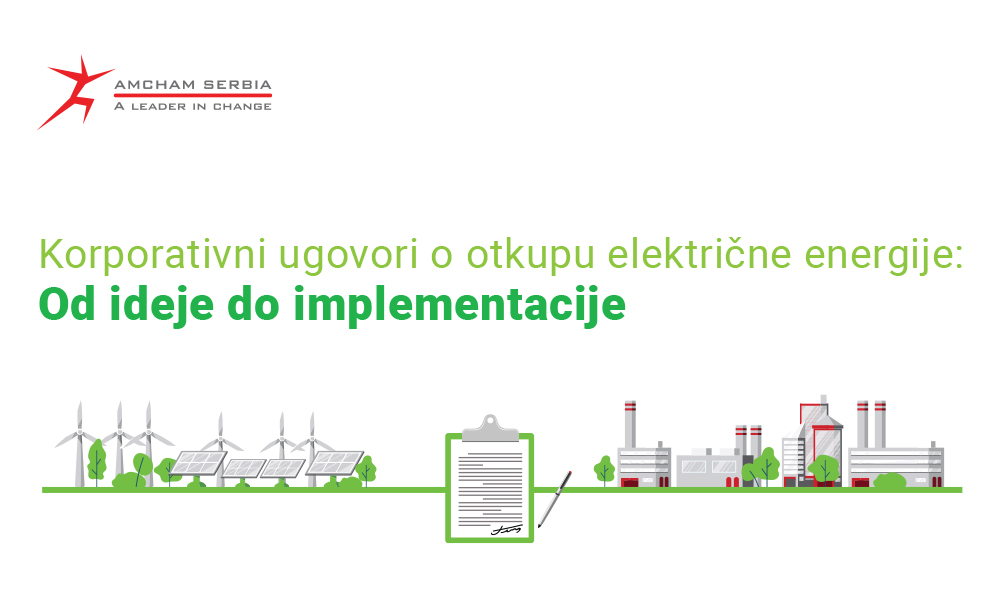 AMCHAM SERBIA
A LEADER IN CHANGE

Korporativni ugovori o otkupu električne energije:
Od ideje do implementacije